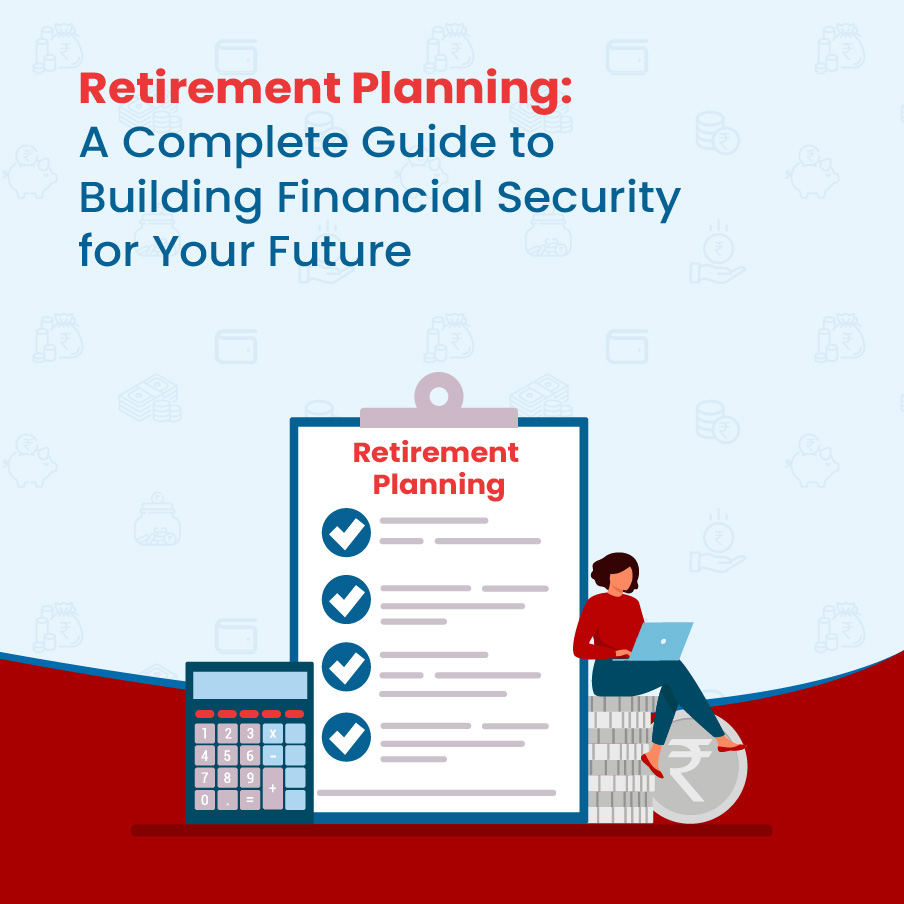 Retirement Planning:
A Complete Guide to Building Financial Security for Your Future

Retirement Planning

1 2 3 x
4 5 6 −
7 8 9 +
0 . =

₹